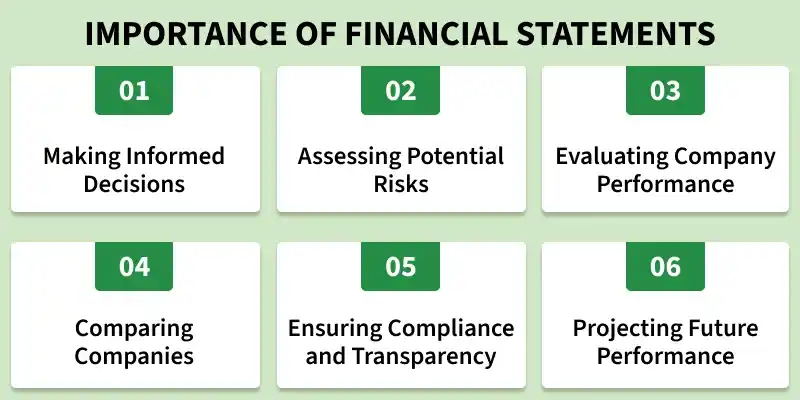 IMPORTANCE OF FINANCIAL STATEMENTS

01

Making Informed Decisions

02

Assessing Potential Risks

03

Evaluating Company Performance

04

Comparing Companies

05

Ensuring Compliance and Transparency

06

Projecting Future Performance